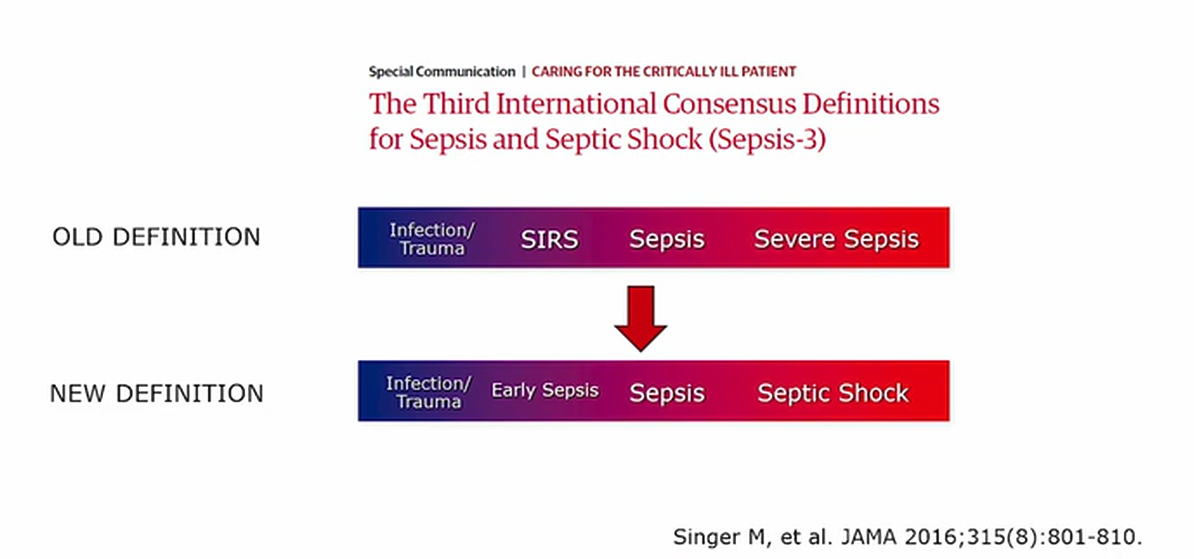 Special Communication | CARING FOR THE CRITICALLY ILL PATIENT
The Third International Consensus Definitions for Sepsis and Septic Shock (Sepsis-3)

OLD DEFINITION

Infection/ Trauma SIRS Sepsis Severe Sepsis

NEW DEFINITION

Infection/ Trauma Early Sepsis Sepsis Septic Shock

Singer M, et al. JAMA 2016;315(8):801-810.